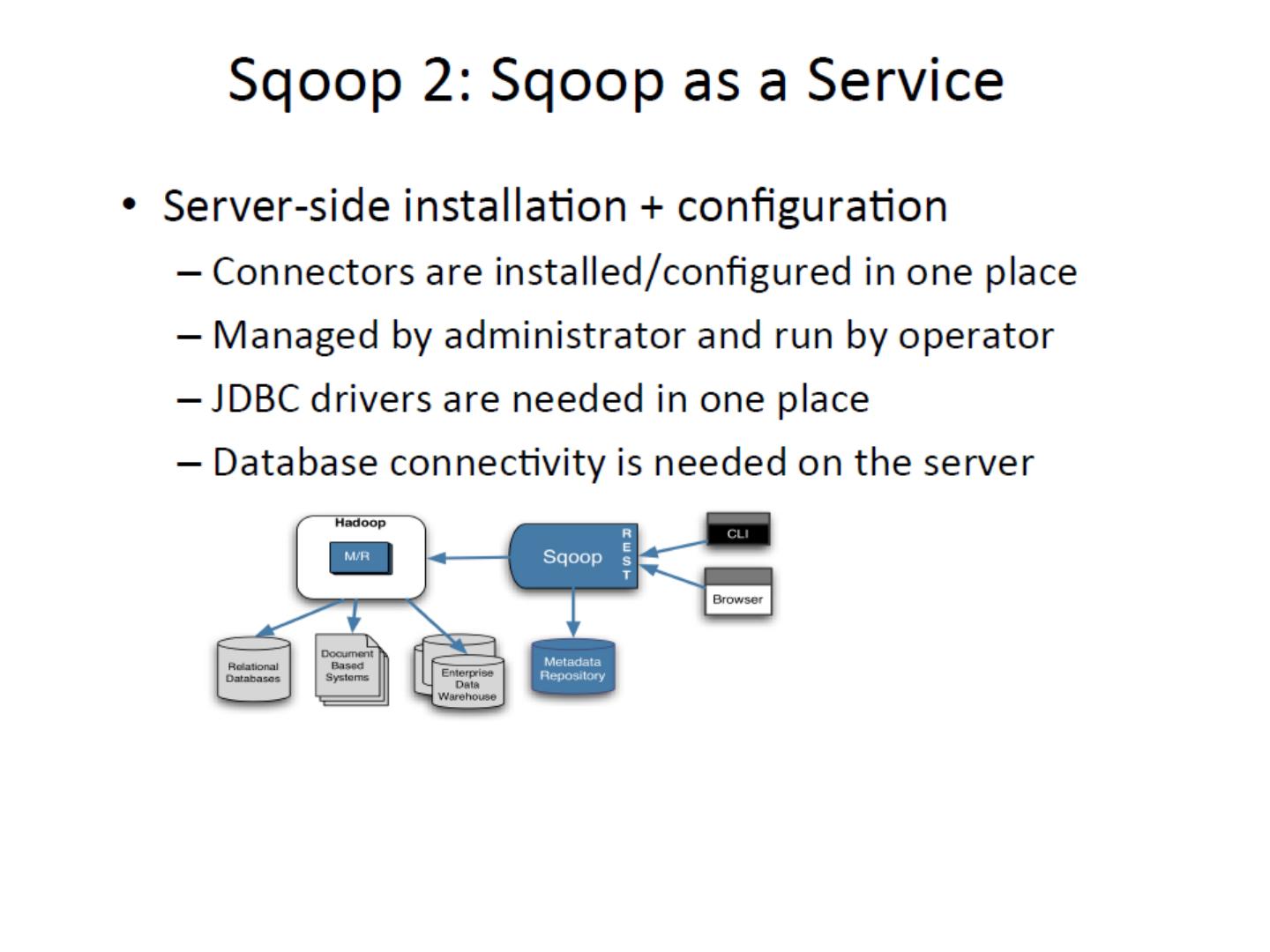 Sqoop 2: Sqoop as a Service

• Server-side installation + configuration

– Connectors are installed/configured in one place

– Managed by administrator and run by operator

– JDBC drivers are needed in one place

– Database connectivity is needed on the server

Hadoop

M/R

Sqoop

REST

CLI

Browser

Relational Databases

Document Based Systems

Enterprise Data Warehouse

Metadata Repository